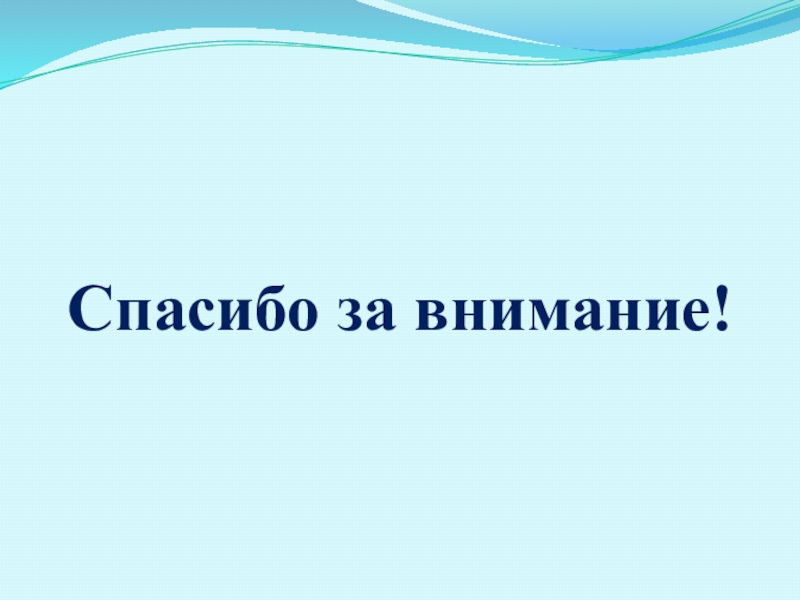 Спасибо за внимание!